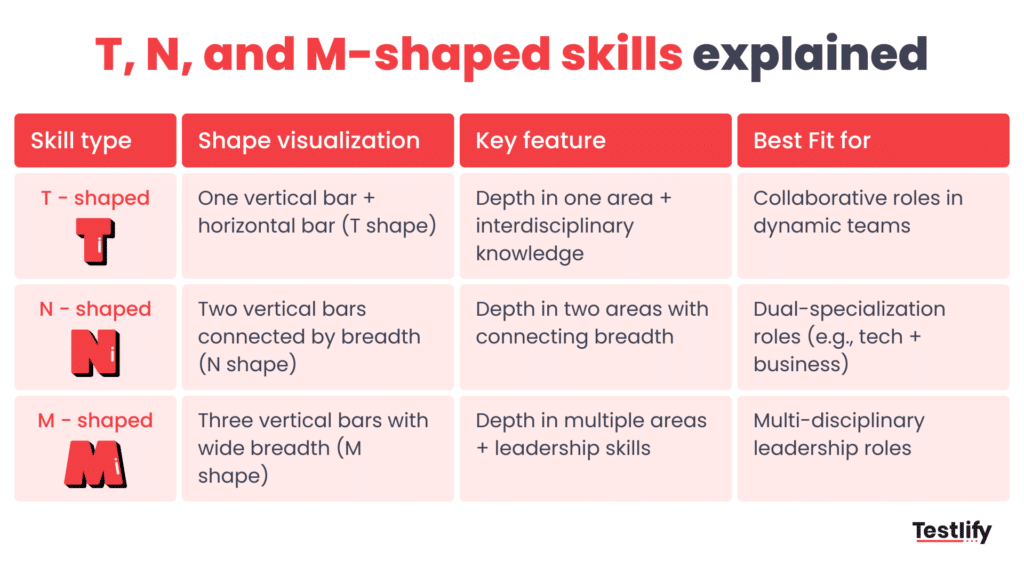 T, N, and M-shaped skills explained

| Skill type | Shape visualization | Key feature | Best Fit for |
|---|---|---|---|
| T - shaped T | One vertical bar + horizontal bar (T shape) | Depth in one area + interdisciplinary knowledge | Collaborative roles in dynamic teams |
| N - shaped N | Two vertical bars connected by breadth (N shape) | Depth in two areas with connecting breadth | Dual-specialization roles (e.g., tech + business) |
| M - shaped M | Three vertical bars with wide breadth (M shape) | Depth in multiple areas + leadership skills | Multi-disciplinary leadership roles |

Testlify